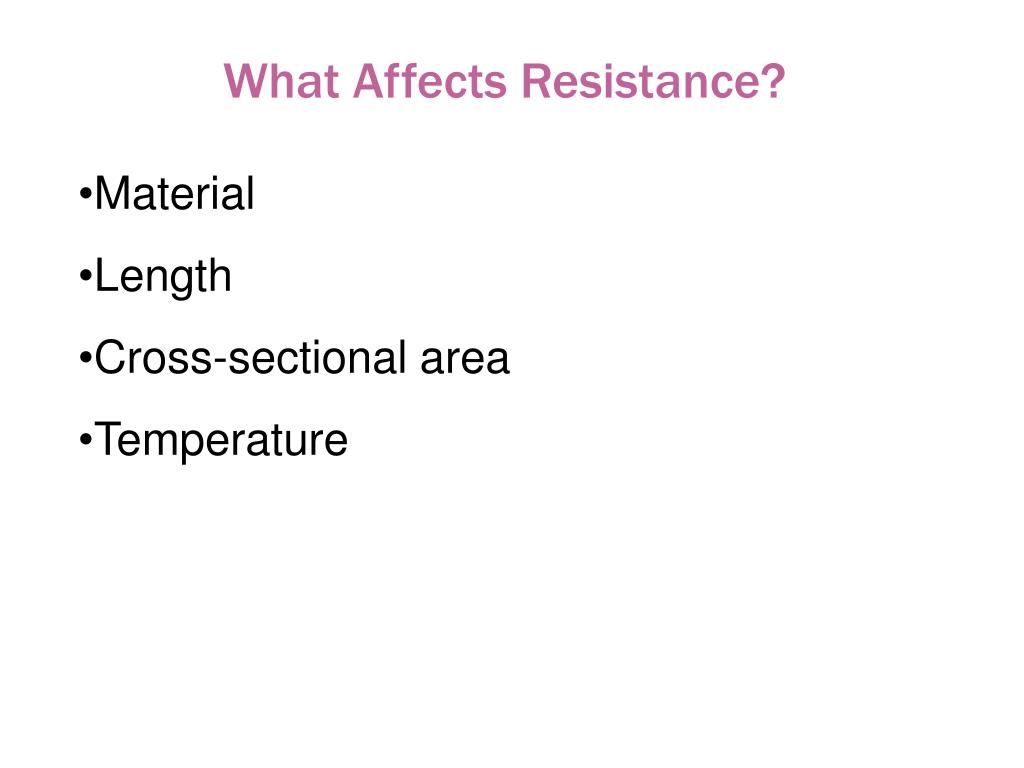 What Affects Resistance?

•Material

•Length

•Cross-sectional area

•Temperature